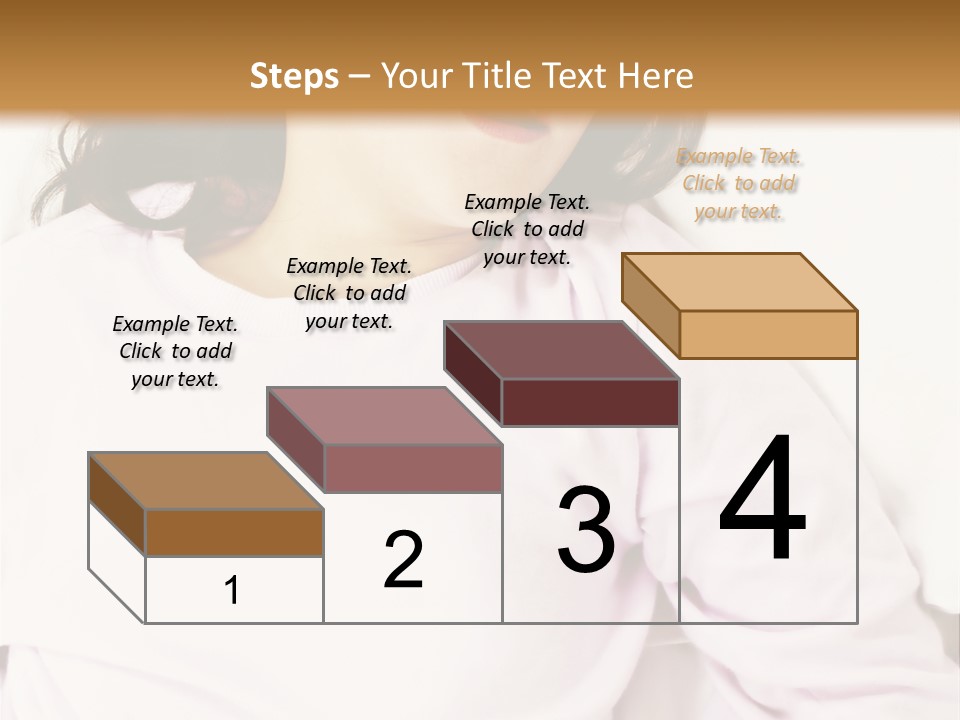 Steps – Your Title Text Here

Example Text. Click to add your text.

Example Text. Click to add your text.

Example Text. Click to add your text.

Example Text. Click to add your text.

1

2

3

4